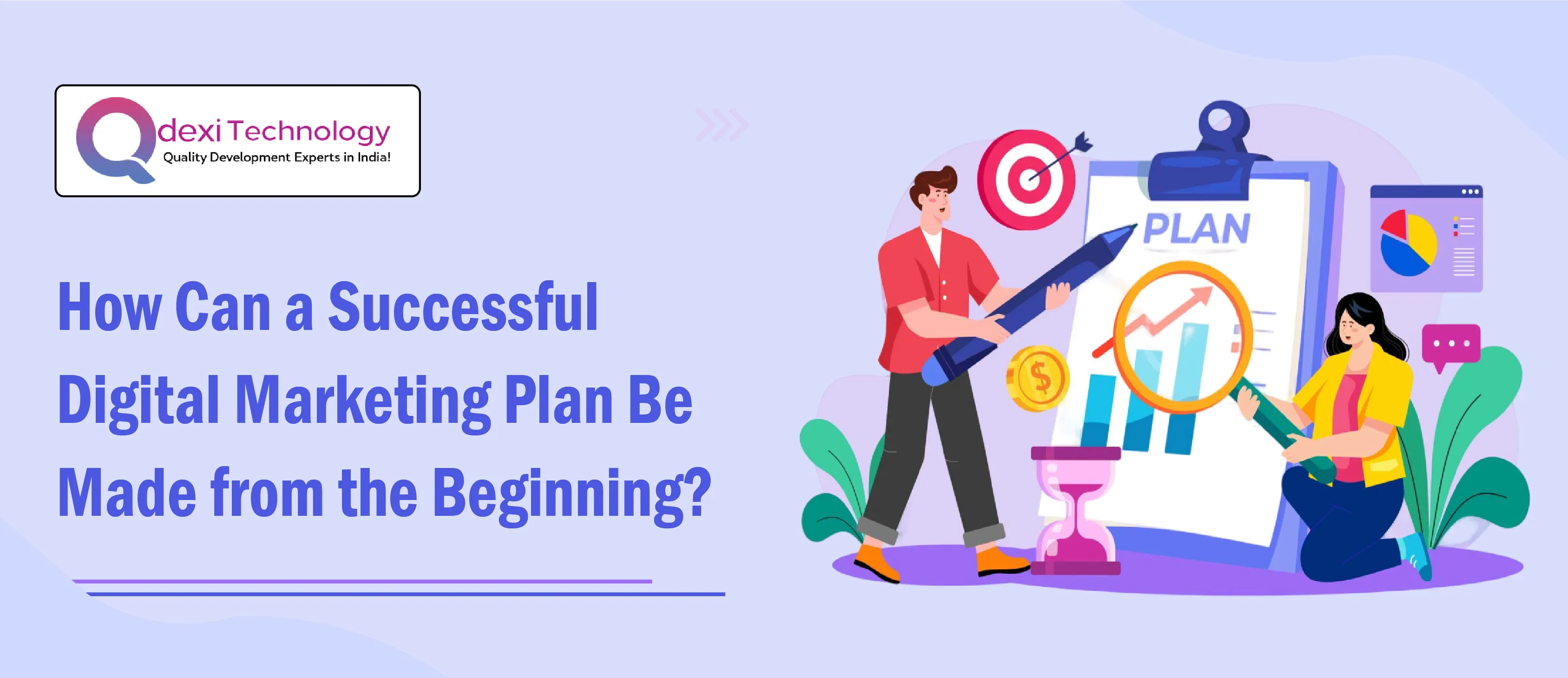 Qdexi Technology
Quality Development Experts in India!

How Can a Successful Digital Marketing Plan Be Made from the Beginning?

PLAN

$